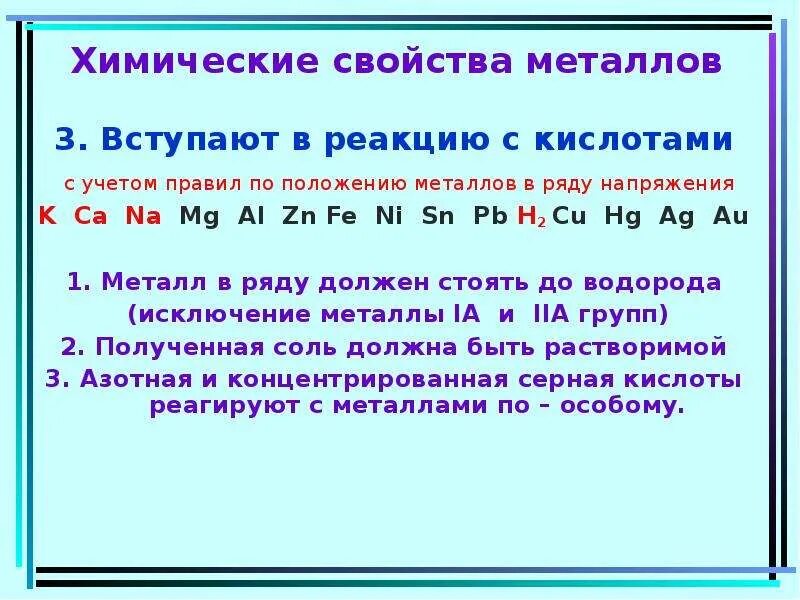 Химические свойства металлов

3. Вступают в реакцию с кислотами

с учетом правил по положению металлов в ряду напряжения

K Ca Na Mg Al Zn Fe Ni Sn Pb $H_2$ Cu Hg Ag Au

1. Металл в ряду должен стоять до водорода (исключение металлы IA и IIA групп)
2. Полученная соль должна быть растворимой
3. Азотная и концентрированная серная кислоты реагируют с металлами по – особому.